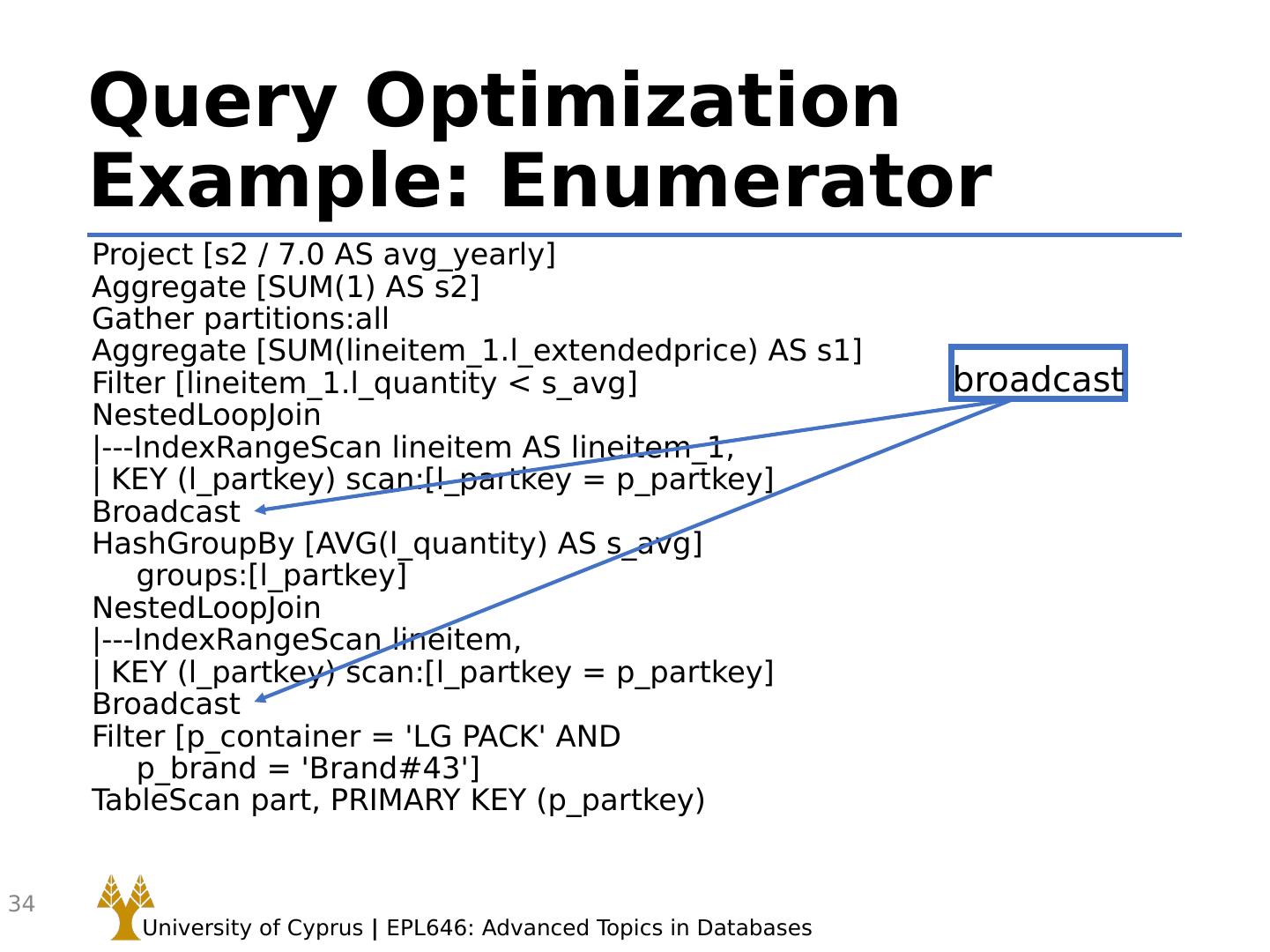 Query Optimization Example: Enumerator

Project [s2 / 7.0 AS avg_yearly]
Aggregate [SUM(1) AS s2]
Gather partitions:all
Aggregate [SUM(lineitem_1.l_extendedprice) AS s1]
Filter [lineitem_1.l_quantity < s_avg]
NestedLoopJoin
|---IndexRangeScan lineitem AS lineitem_1,
| KEY (l_partkey) scan:[l_partkey = p_partkey]
Broadcast
HashGroupBy [AVG(l_quantity) AS s_avg]
groups:[l_partkey]
NestedLoopJoin
|---IndexRangeScan lineitem,
| KEY (l_partkey) scan:[l_partkey = p_partkey]
Broadcast
Filter [p_container = 'LG PACK' AND
p_brand = 'Brand#43']
TableScan part, PRIMARY KEY (p_partkey)

broadcast

34

University of Cyprus | EPL646: Advanced Topics in Databases